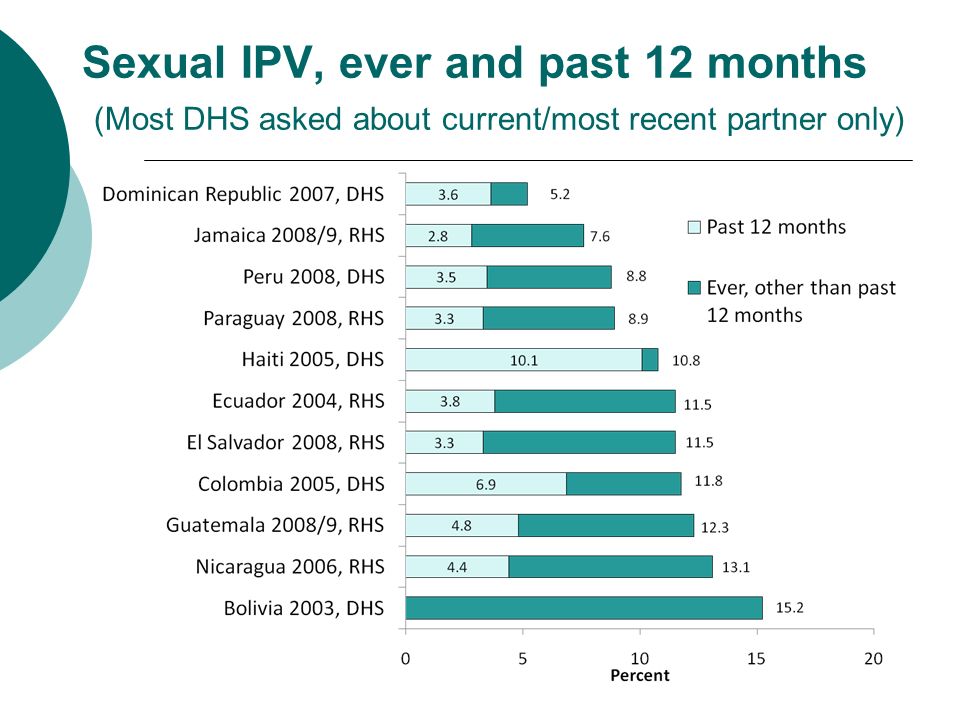 Sexual IPV, ever and past 12 months
(Most DHS asked about current/most recent partner only)

Dominican Republic 2007, DHS 3.6 5.2
Jamaica 2008/9, RHS 2.8 7.6
Peru 2008, DHS 3.5 8.8
Paraguay 2008, RHS 3.3 8.9
Haiti 2005, DHS 10.1 10.8
Ecuador 2004, RHS 3.8 11.5
El Salvador 2008, RHS 3.3 11.5
Colombia 2005, DHS 6.9 11.8
Guatemala 2008/9, RHS 4.8 12.3
Nicaragua 2006, RHS 4.4 13.1
Bolivia 2003, DHS 15.2

Past 12 months
Ever, other than past 12 months

0 5 10 15 20
Percent